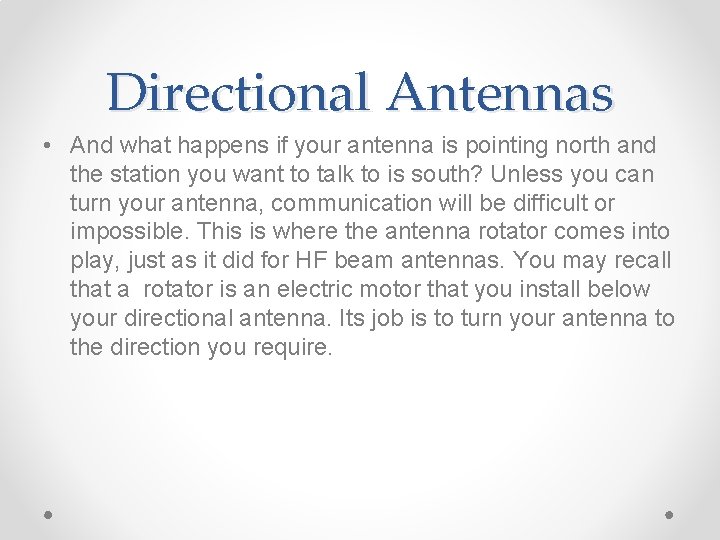 Directional Antennas

• And what happens if your antenna is pointing north and the station you want to talk to is south? Unless you can turn your antenna, communication will be difficult or impossible. This is where the antenna rotator comes into play, just as it did for HF beam antennas. You may recall that a rotator is an electric motor that you install below your directional antenna. Its job is to turn your antenna to the direction you require.